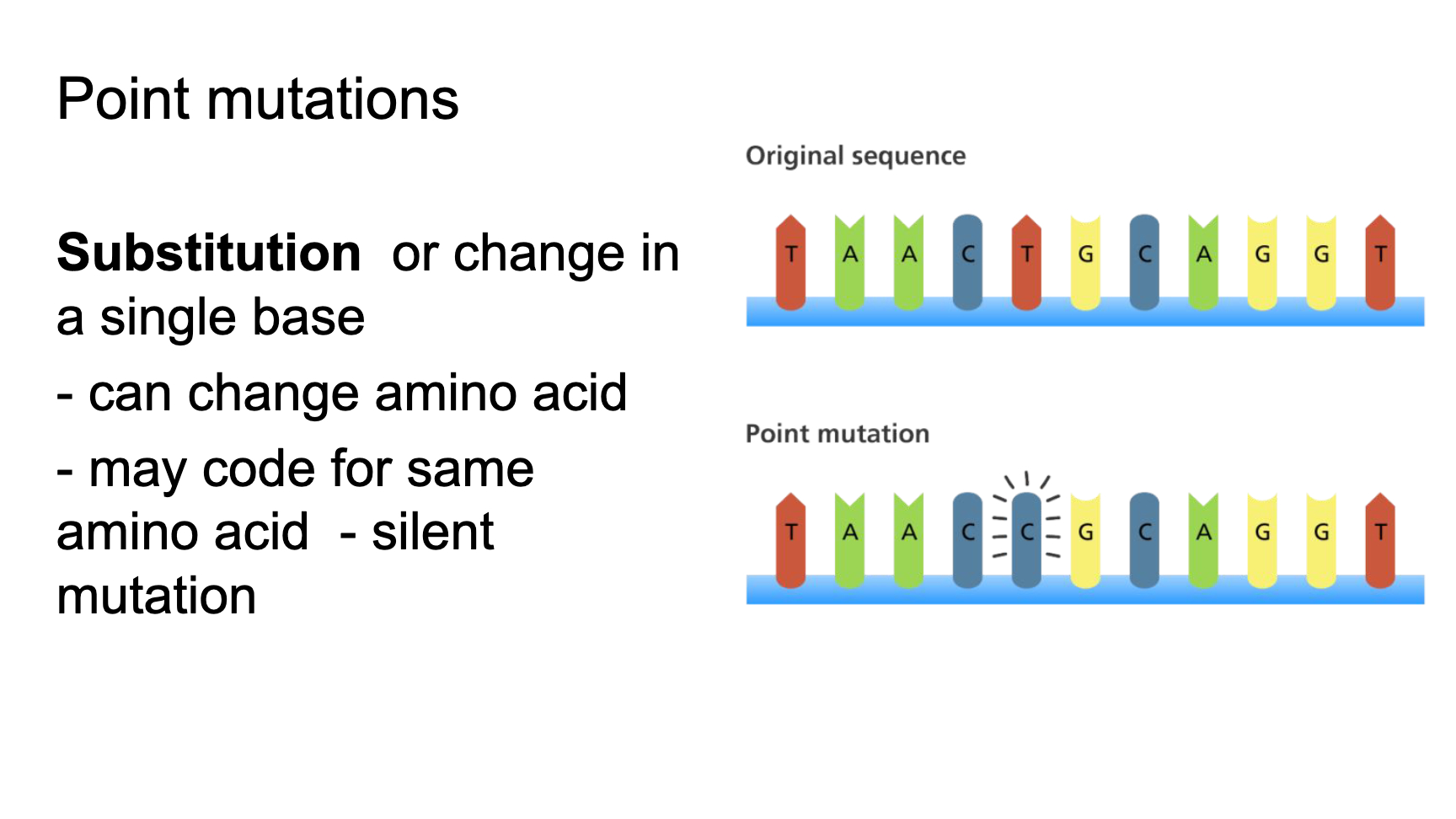 Point mutations

Substitution or change in a single base

- can change amino acid

- may code for same amino acid - silent mutation

Original sequence

T A A C T G C A G G T

Point mutation

T A A C C G C A G G T